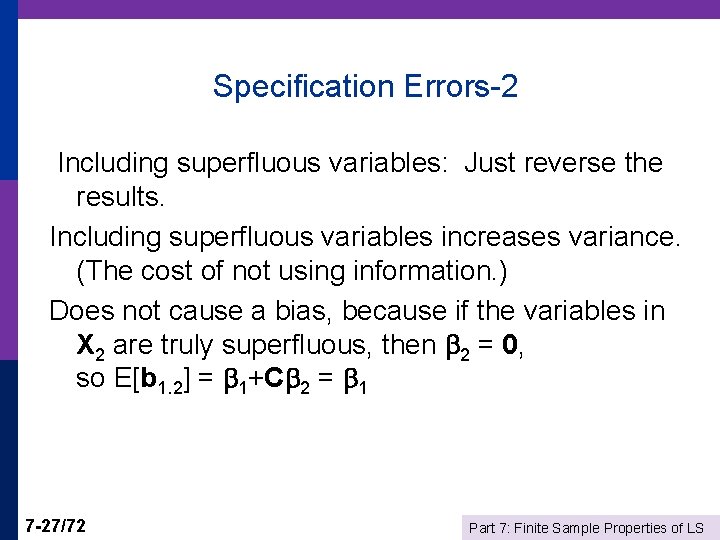 Specification Errors-2

Including superfluous variables: Just reverse the results.

Including superfluous variables increases variance. (The cost of not using information.)

Does not cause a bias, because if the variables in $\mathbf{X}_2$ are truly superfluous, then $\beta_2 = \mathbf{0}$, so $E[\mathbf{b}_{1.2}] = \beta_1 + \mathbf{C}\beta_2 = \beta_1$

7-27/72

Part 7: Finite Sample Properties of LS